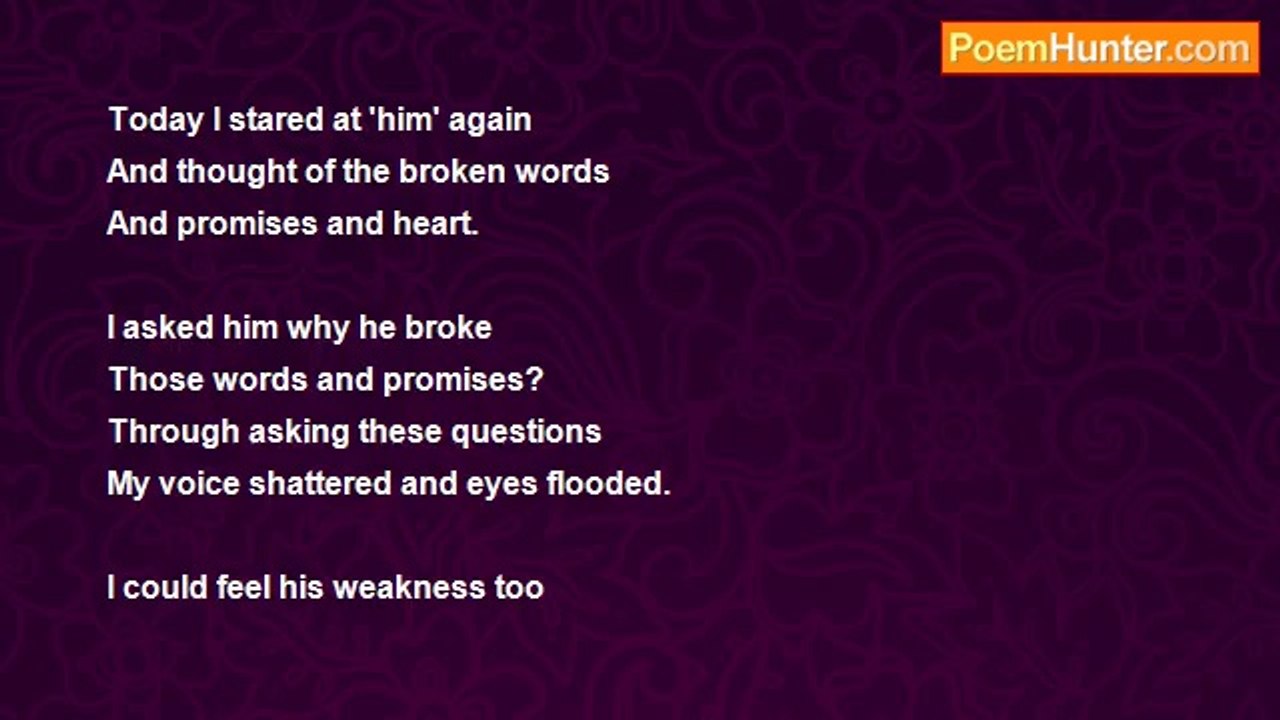 PoemHunter.com

Today I stared at 'him' again
And thought of the broken words
And promises and heart.

I asked him why he broke
Those words and promises?
Through asking these questions
My voice shattered and eyes flooded.

I could feel his weakness too